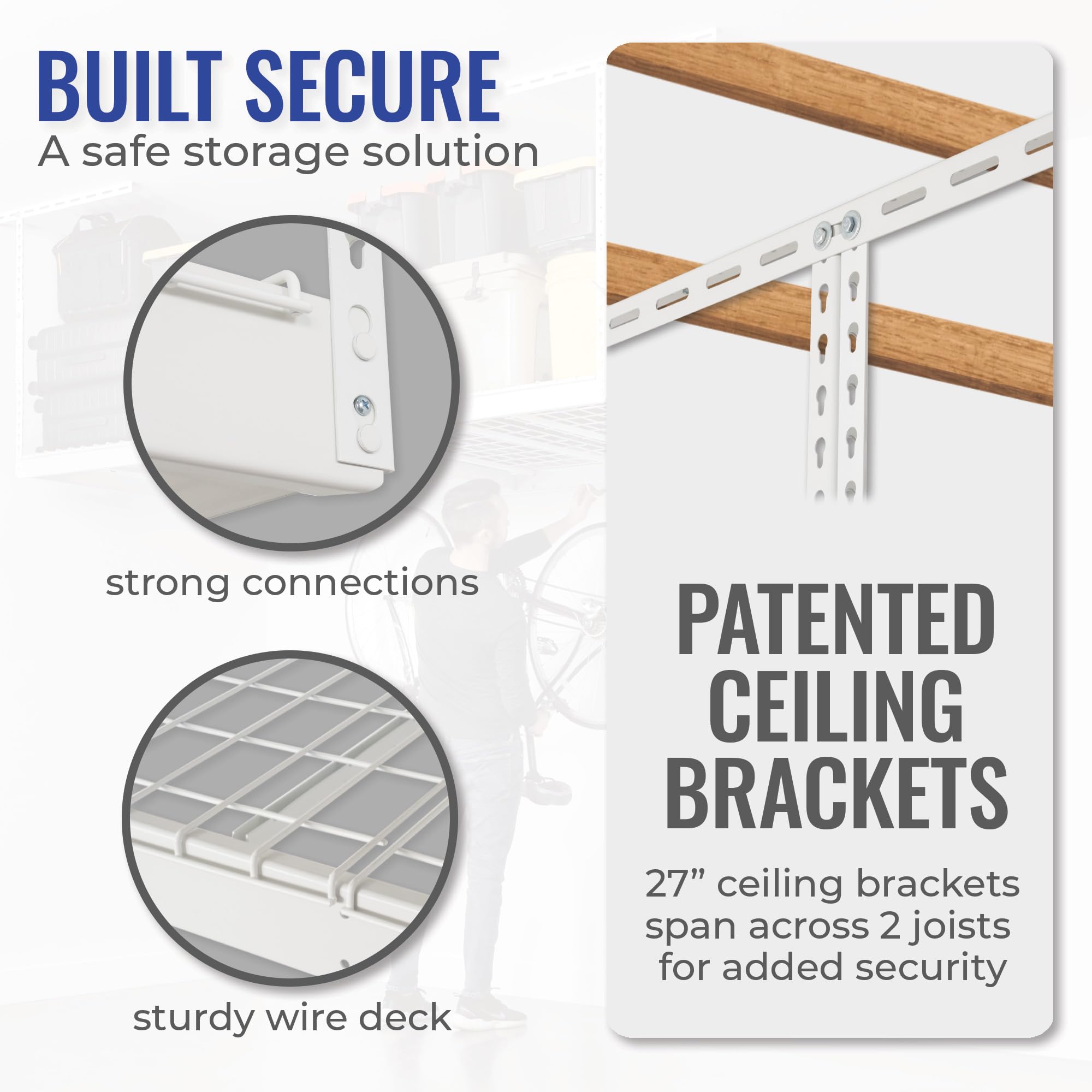 BUILT SECURE
A safe storage solution

strong connections

sturdy wire deck

PATENTED CEILING BRACKETS

27” ceiling brackets span across 2 joists for added security